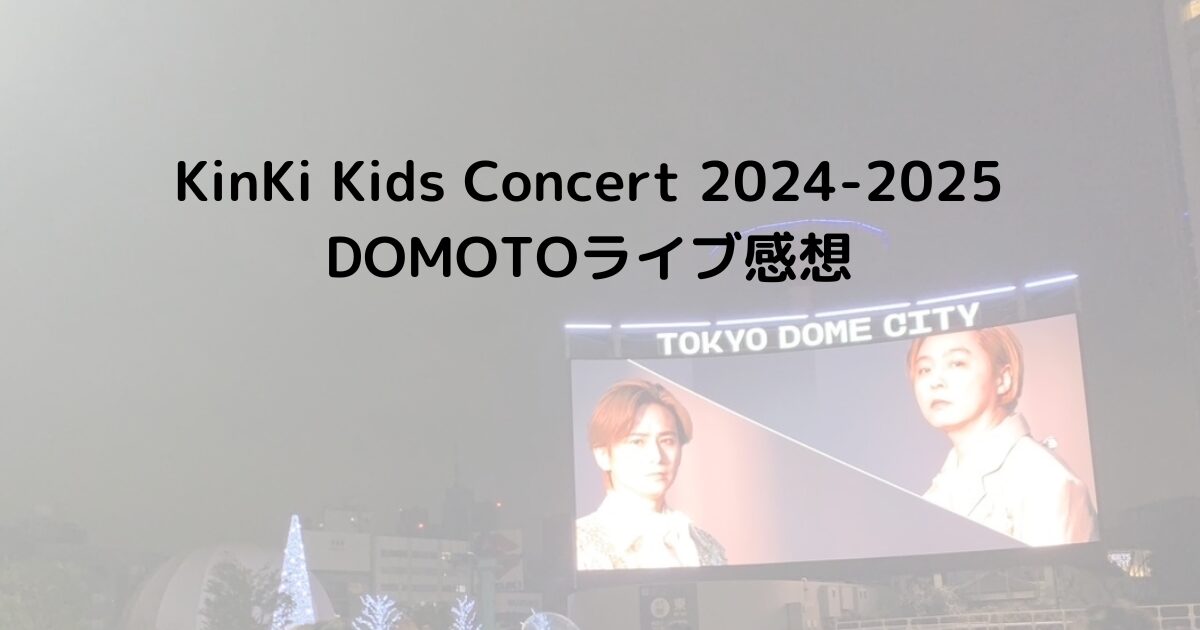 KinKi Kids Concert 2024-2025
DOMOTOライブ感想

TOKYO DOME CITY